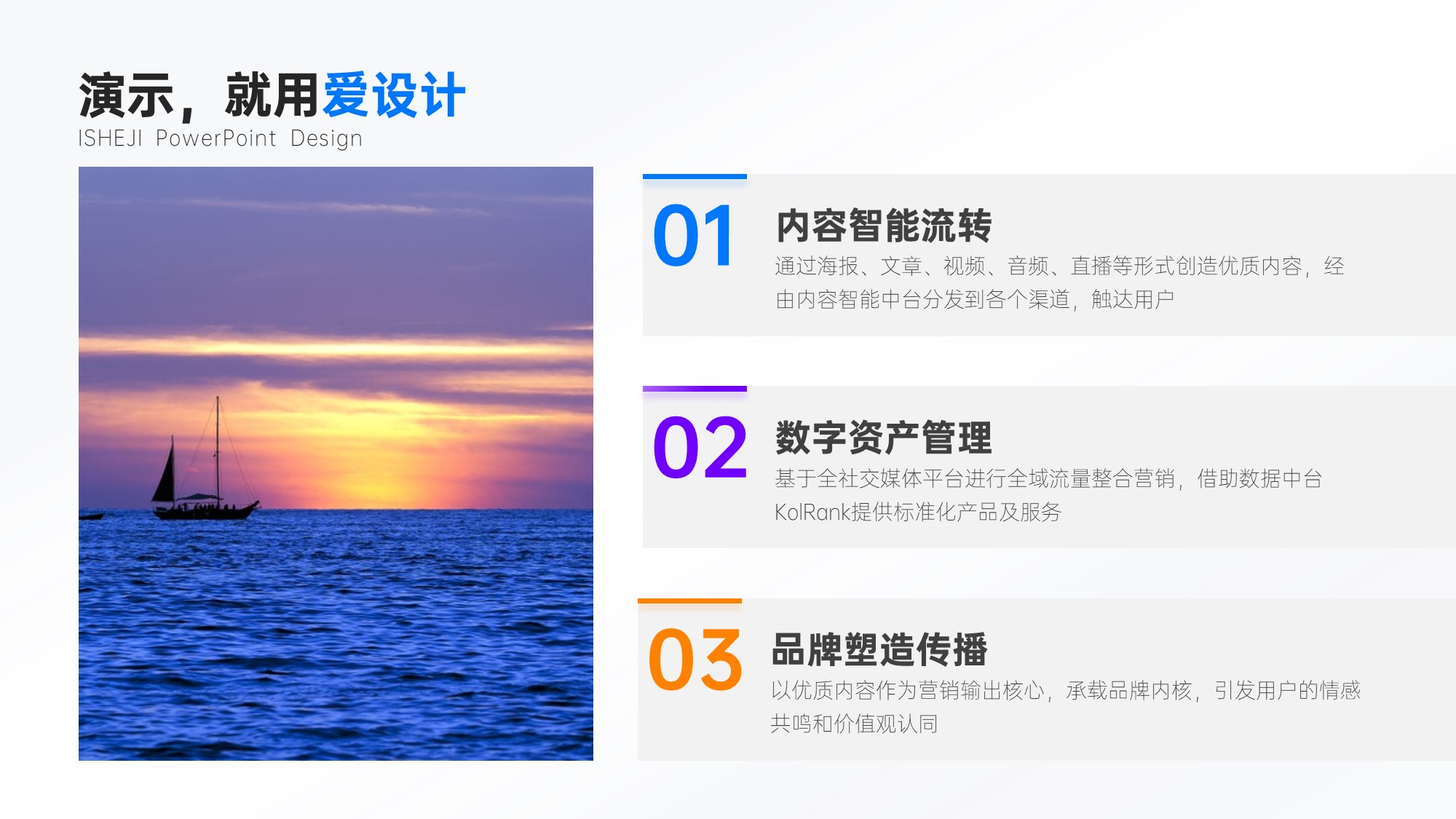 演示，就用爱设计
ISHEJI PowerPoint Design

01
内容智能流转
通过海报、文章、视频、音频、直播等形式创造优质内容，经由内容智能中台分发到各个渠道，触达用户

02
数字资产管理
基于全社交媒体平台进行全域流量整合营销，借助数据中台KolRank提供标准化产品及服务

03
品牌塑造传播
以优质内容作为营销输出核心，承载品牌内核，引发用户的情感共鸣和价值观认同